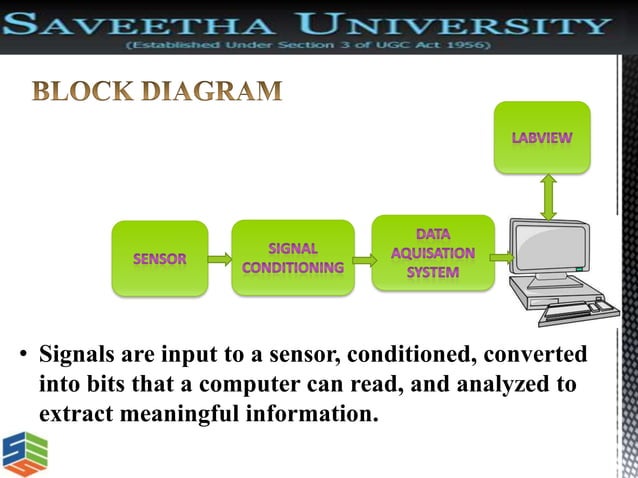 SAVEETHA UNIVERSITY
(Established Under Section 3 of UGC Act 1956)

BLOCK DIAGRAM

LABVIEW

SENSOR

SIGNAL CONDITIONING

DATA AQUISATION SYSTEM

• Signals are input to a sensor, conditioned, converted into bits that a computer can read, and analyzed to extract meaningful information.